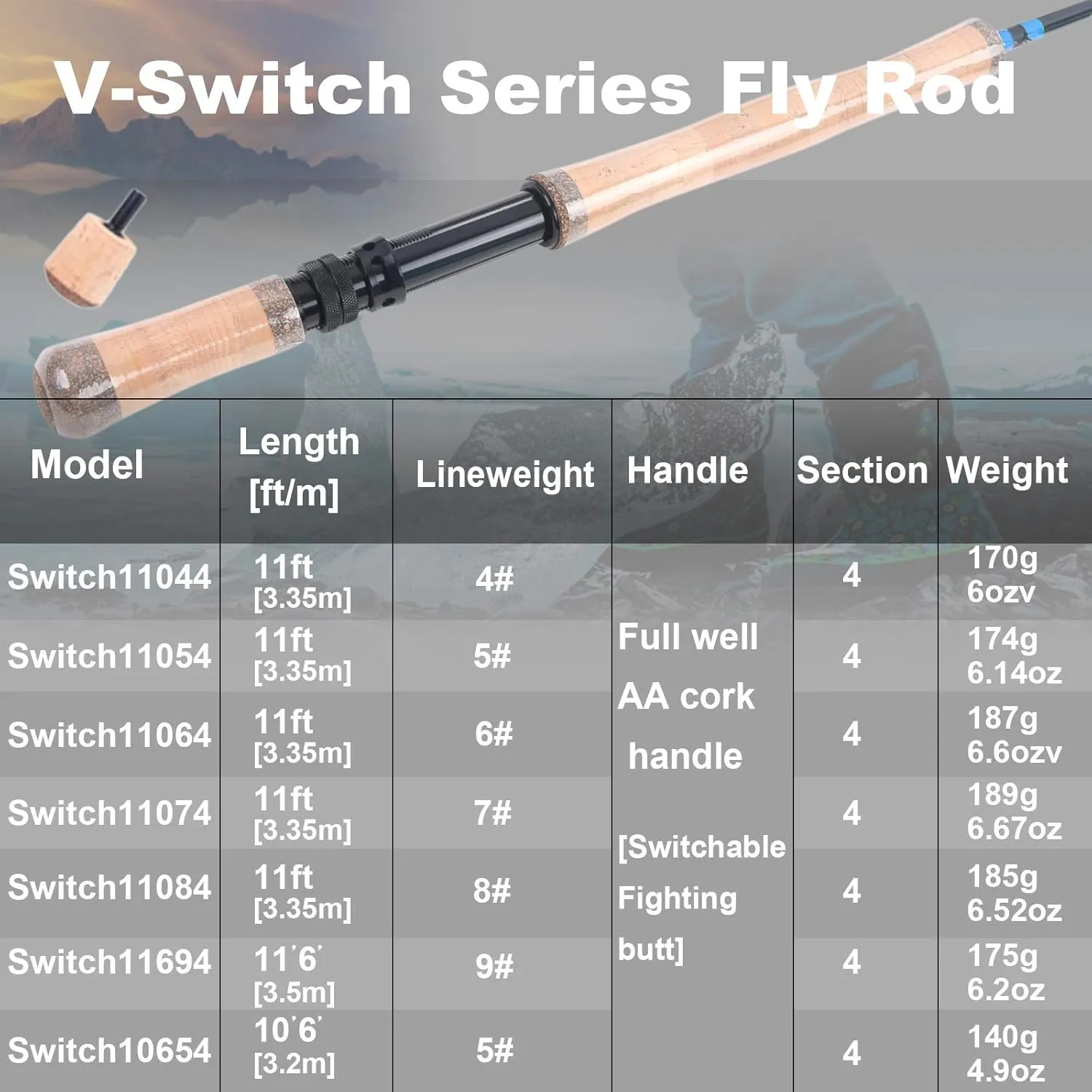 V-Switch Series Fly Rod

| Model | Length [ft/m] | Lineweight | Handle | Section | Weight |
|---|---|---|---|---|---|
| Switch11044 | 11ft [3.35m] | 4# | Full well AA cork handle [Switchable Fighting butt] | 4 | 170g 6ozv |
| Switch11054 | 11ft [3.35m] | 5# | | 4 | 174g 6.14oz |
| Switch11064 | 11ft [3.35m] | 6# | | 4 | 187g 6.6ozv |
| Switch11074 | 11ft [3.35m] | 7# | | 4 | 189g 6.67oz |
| Switch11084 | 11ft [3.35m] | 8# | | 4 | 185g 6.52oz |
| Switch11694 | 11'6' [3.5m] | 9# | | 4 | 175g 6.2oz |
| Switch10654 | 10'6' [3.2m] | 5# | | 4 | 140g 4.9oz |